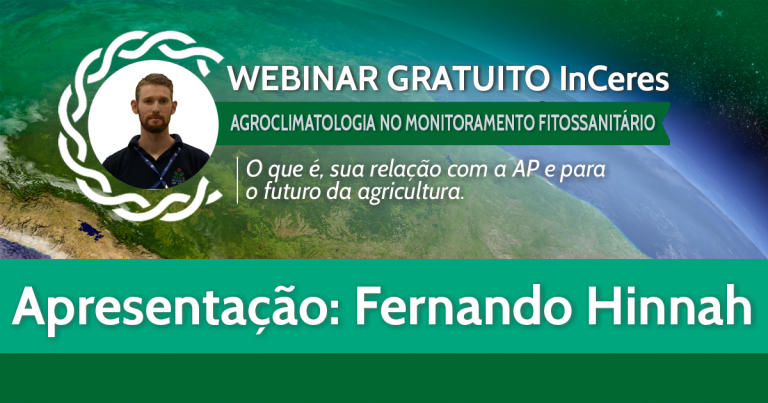 WEBINAR GRATUITO InCeres

AGROCLIMATOLOGIA NO MONITORAMENTO FITOSSANITÁRIO

O que é, sua relação com a AP e para o futuro da agricultura.

Apresentação: Fernando Hinnah